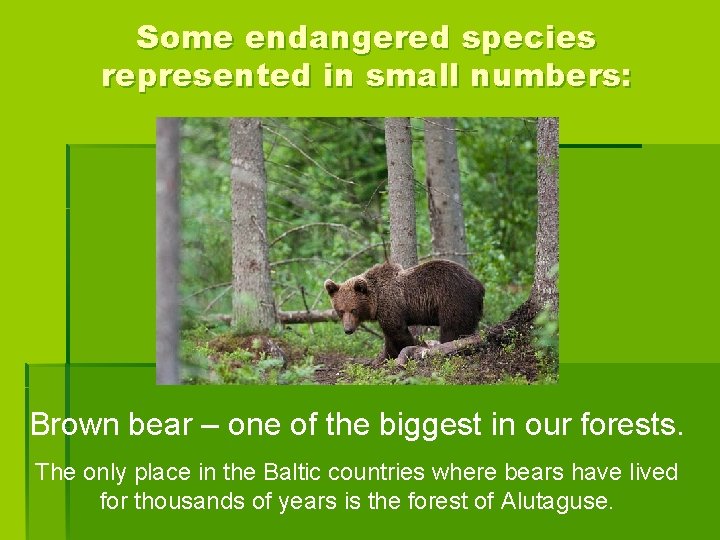 Some endangered species represented in small numbers:

Brown bear – one of the biggest in our forests.

The only place in the Baltic countries where bears have lived for thousands of years is the forest of Alutaguse.